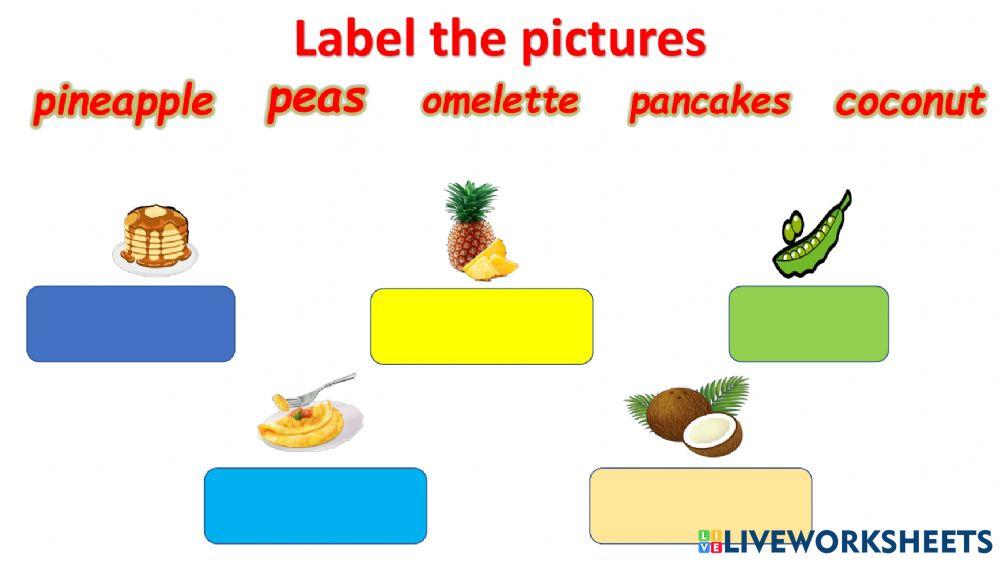 Label the pictures

pineapple peas omelette pancakes coconut

LIVEWORKSHEETS